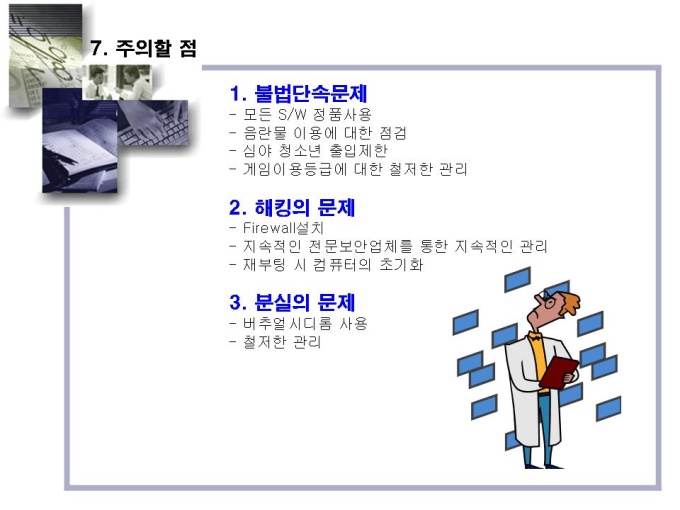 7. 주의할 점

1. 불법단속문제
- 모든 S/W 정품사용
- 음란물 이용에 대한 점검
- 심야 청소년 출입제한
- 게임이용등급에 대한 철저한 관리

2. 해킹의 문제
- Firewall설치
- 지속적인 전문보안업체를 통한 지속적인 관리
- 재부팅 시 컴퓨터의 초기화

3. 분실의 문제
- 버추얼시디롬 사용
- 철저한 관리